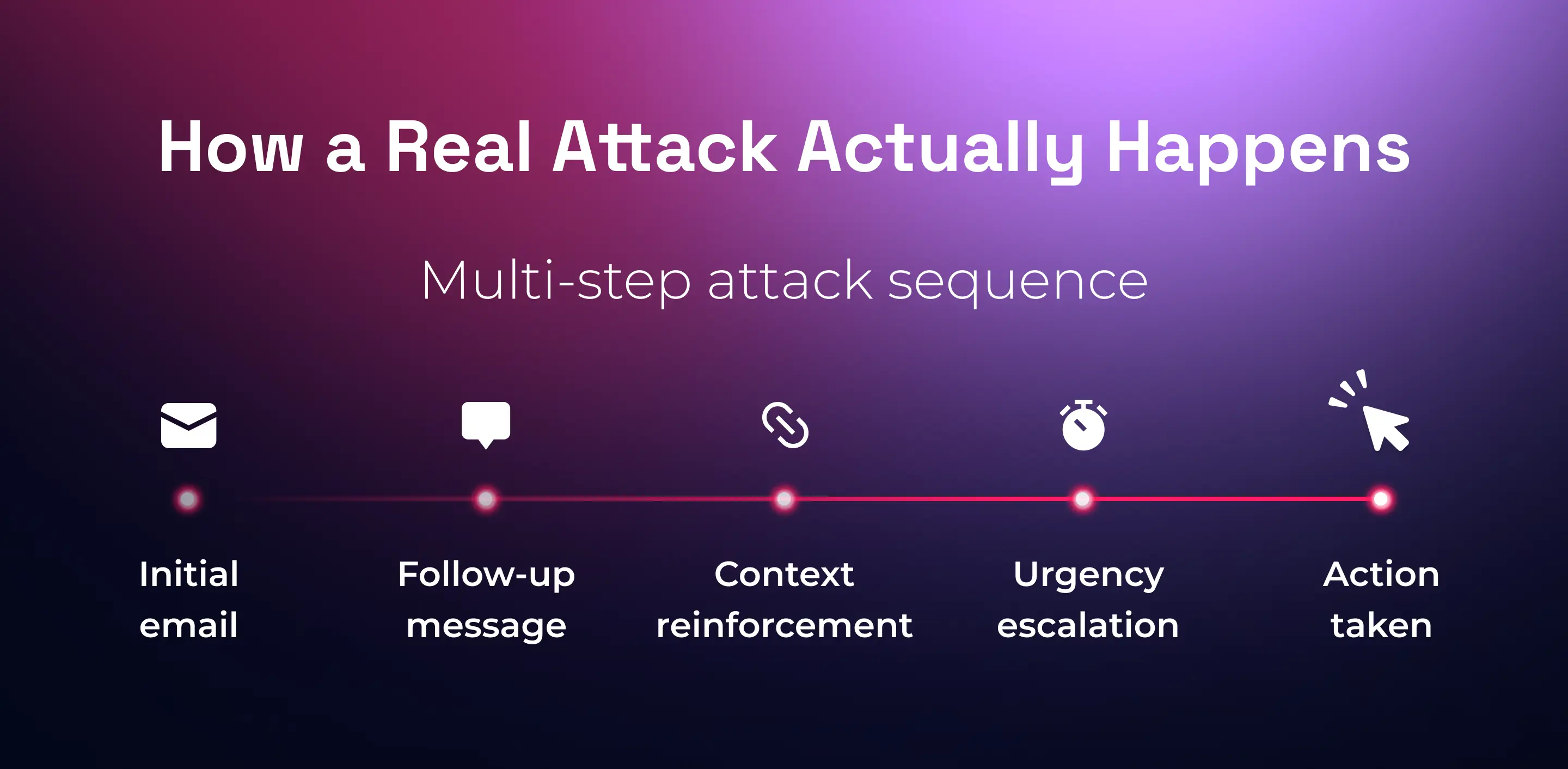 How a Real Attack Actually Happens

Multi-step attack sequence

Initial email

Follow-up message

Context reinforcement

Urgency escalation

Action taken